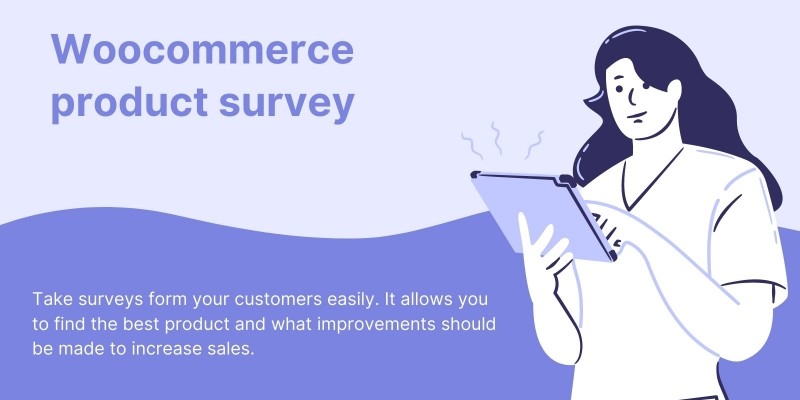 Woocommerce product survey

Take surveys form your customers easily. It allows you to find the best product and what improvements should be made to increase sales.